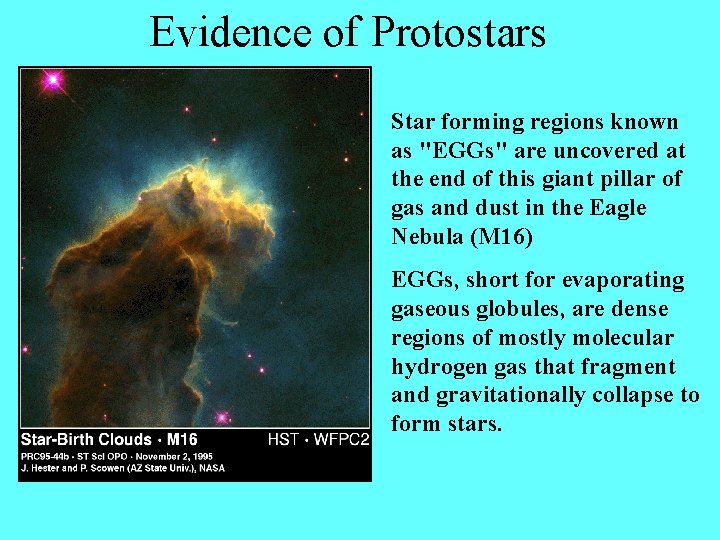 Evidence of Protostars

Star-Birth Clouds · M16
HST · WFPC2
PRC95-44b · ST ScI OPO · November 2, 1995
J. Hester and P. Scowen (AZ State Univ.), NASA

Star forming regions known as "EGGs" are uncovered at the end of this giant pillar of gas and dust in the Eagle Nebula (M16)

EGGs, short for evaporating gaseous globules, are dense regions of mostly molecular hydrogen gas that fragment and gravitationally collapse to form stars.